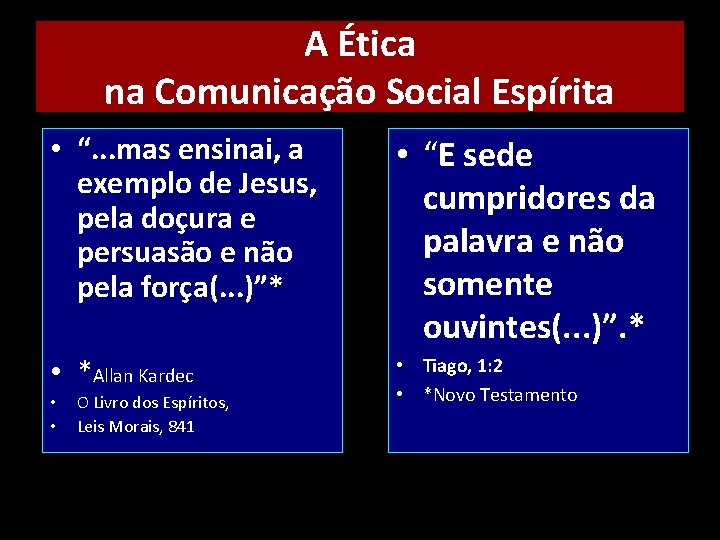 A Ética
na Comunicação Social Espírita

• “...mas ensinai, a exemplo de Jesus, pela doçura e persuasão e não pela força(...)”*

• *Allan Kardec
• O Livro dos Espíritos,
• Leis Morais, 841

• “E sede cumpridores da palavra e não somente ouvintes(...)”.*

• Tiago, 1:2
• *Novo Testamento